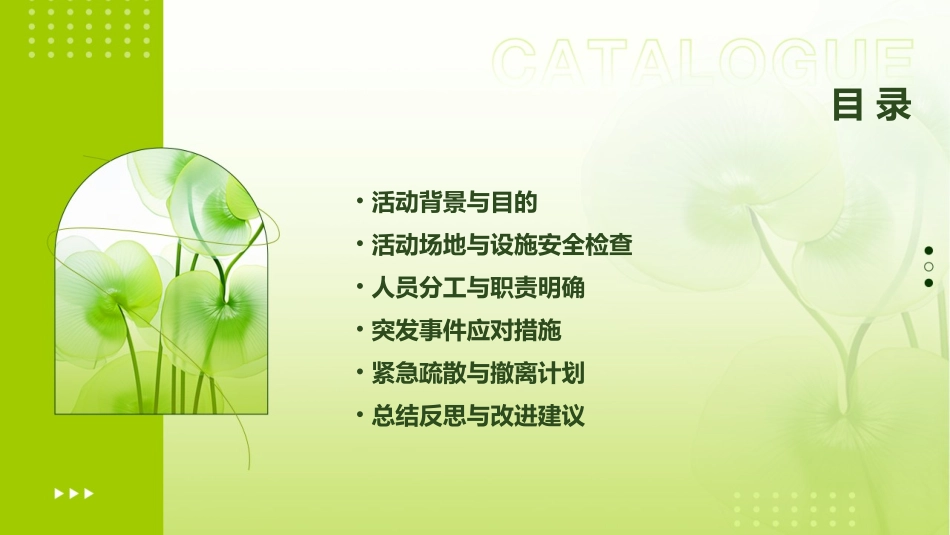 CATALOGUE
目录

• 活动背景与目的
• 活动场地与设施安全检查
• 人员分工与职责明确
• 突发事件应对措施
• 紧急疏散与撤离计划
• 总结反思与改进建议